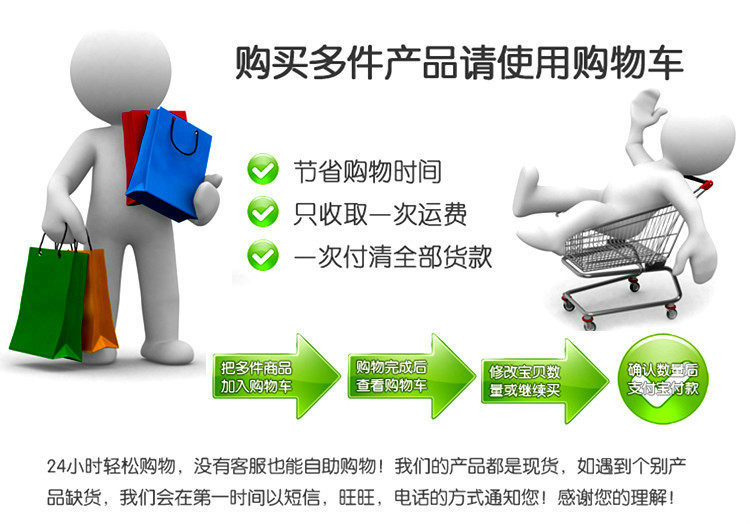 购买多件产品请使用购物车

节省购物时间
只收取一次运费
一次付清全部货款

把多件商品加入购物车

购物完成后查看购物车

修改宝贝数量或继续买

确认数量后支付宝付款

24小时轻松购物，没有客服也能自助购物！我们的产品都是现货，如遇到个别产品缺货，我们会在第一时间以短信，旺旺，电话的方式通知您！感谢您的理解！